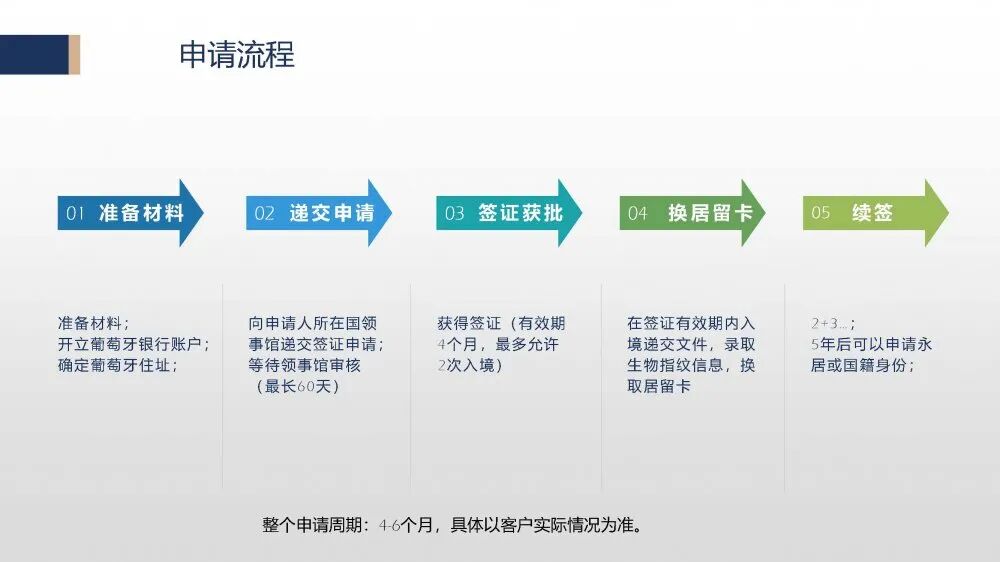 申请流程

01 准备材料

02 递交申请

03 签证获批

04 换居留卡

05 续签

准备材料；
开立葡萄牙银行账户；
确定葡萄牙住址；

向申请人所在国领事馆递交签证申请；
等待领事馆审核（最长60天）

获得签证（有效期4个月，最多允许2次入境）

在签证有效期内入境递交文件，录取生物指纹信息，换取居留卡

2+3...；
5年后可以申请永居或国籍身份；

整个申请周期：4-6个月，具体以客户实际情况为准。